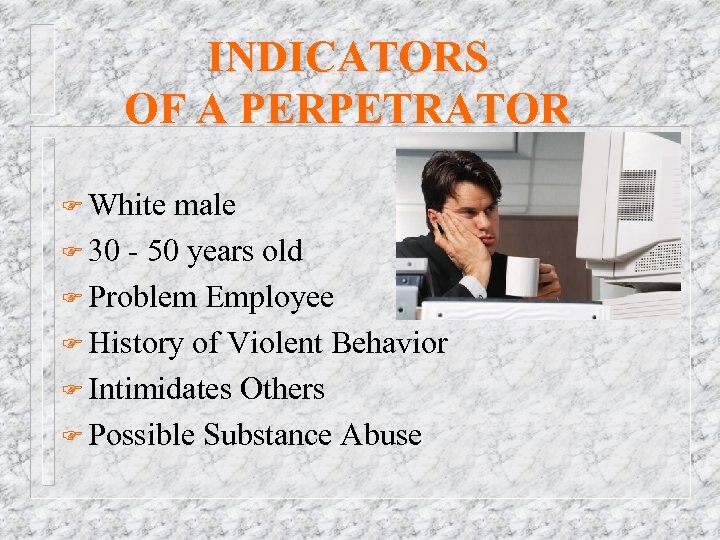 INDICATORS
OF A PERPETRATOR

☞ White male
☞ 30 - 50 years old
☞ Problem Employee
☞ History of Violent Behavior
☞ Intimidates Others
☞ Possible Substance Abuse